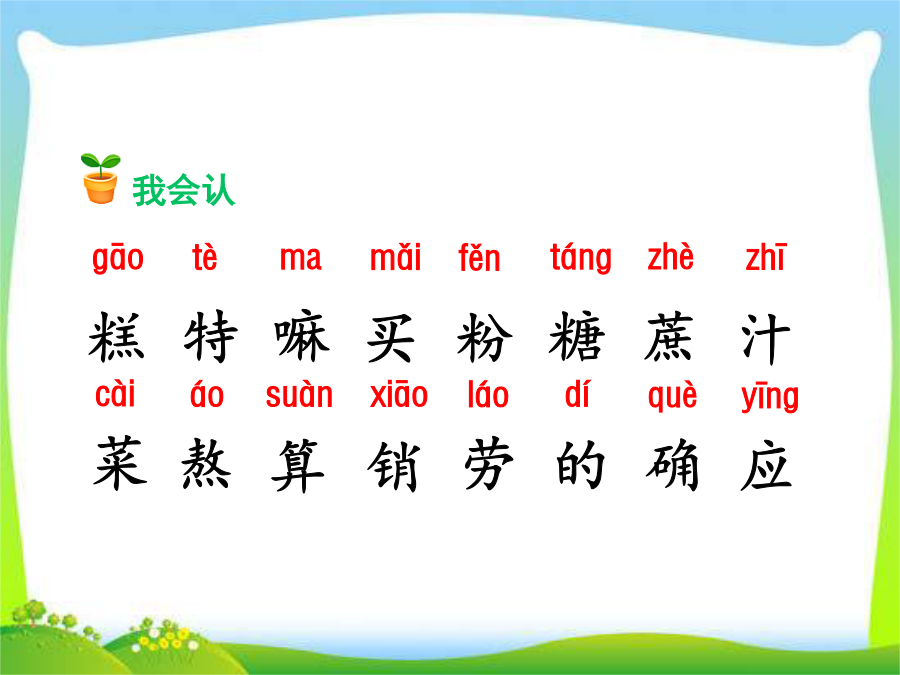 我会认

gāo tè ma mǎi fěn táng zhè zhī

糕 特 嘛 买 粉 糖 蔗 汁

cài áo suàn xiāo láo dí què yīng

菜 熬 算 销 劳 的 确 应